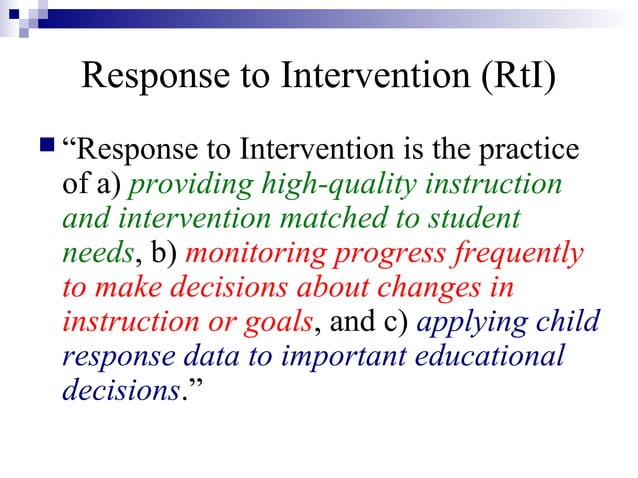 Response to Intervention (RtI)

“Response to Intervention is the practice of a) providing high-quality instruction and intervention matched to student needs, b) monitoring progress frequently to make decisions about changes in instruction or goals, and c) applying child response data to important educational decisions.”